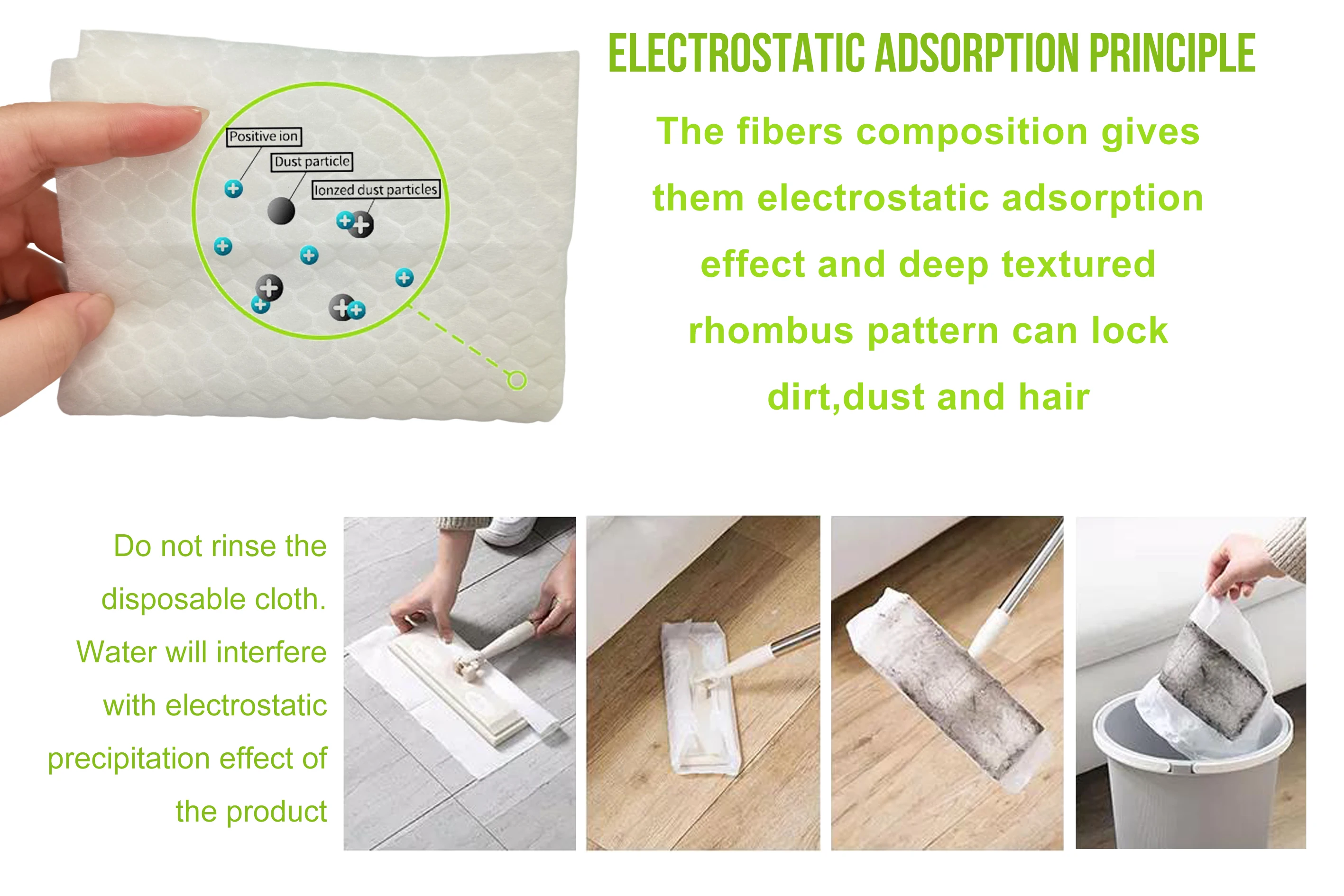 Positive ion
Dust particle
Ionzed dust particles

ELECTROSTATIC ADSORPTION PRINCIPLE

The fibers composition gives them electrostatic adsorption effect and deep textured rhombus pattern can lock dirt,dust and hair

Do not rinse the disposable cloth. Water will interfere with electrostatic precipitation effect of the product